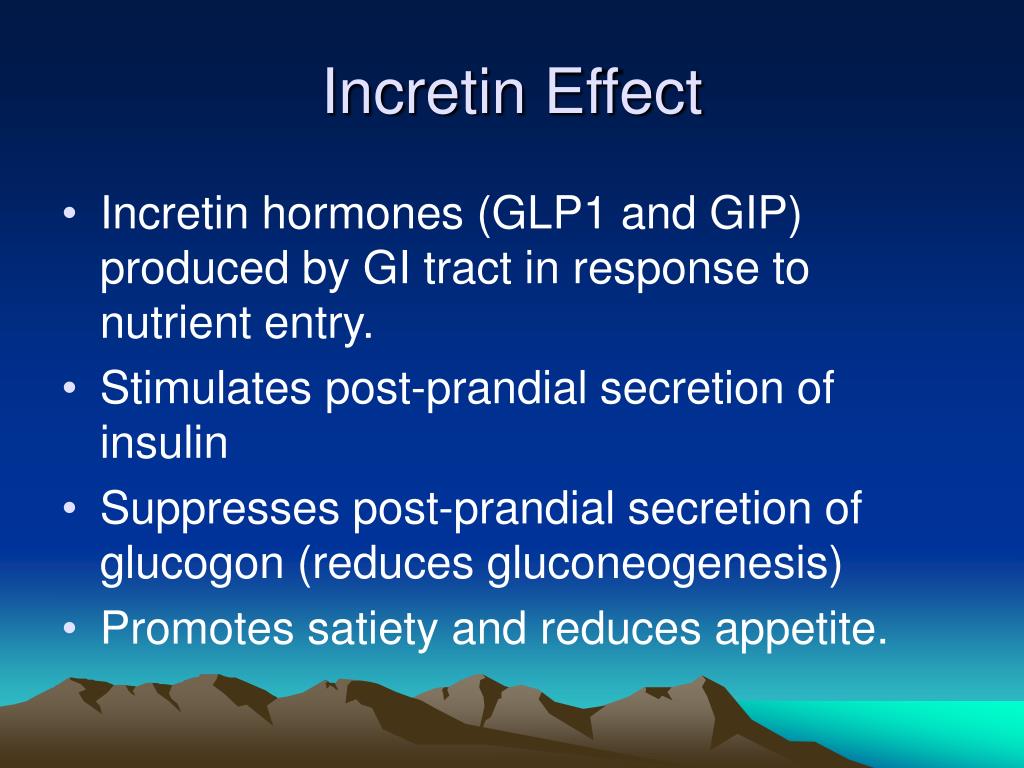 Incretin Effect

• Incretin hormones (GLP1 and GIP) produced by GI tract in response to nutrient entry.
• Stimulates post-prandial secretion of insulin
• Suppresses post-prandial secretion of glucogon (reduces gluconeogenesis)
• Promotes satiety and reduces appetite.